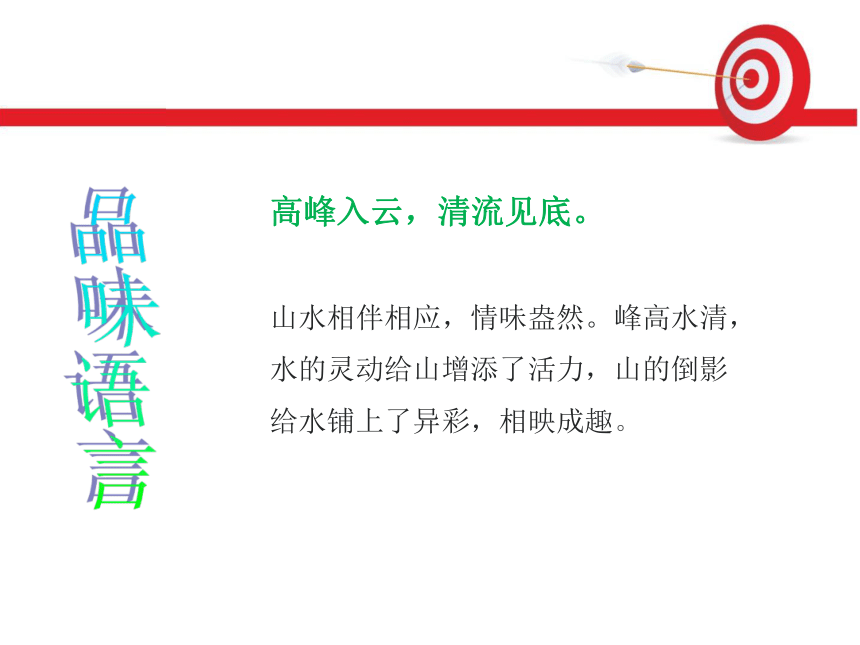 品味语言

高峰入云，清流见底。

山水相伴相应，情味盎然。峰高水清，水的灵动给山增添了活力，山的倒影给水铺上了异彩，相映成趣。